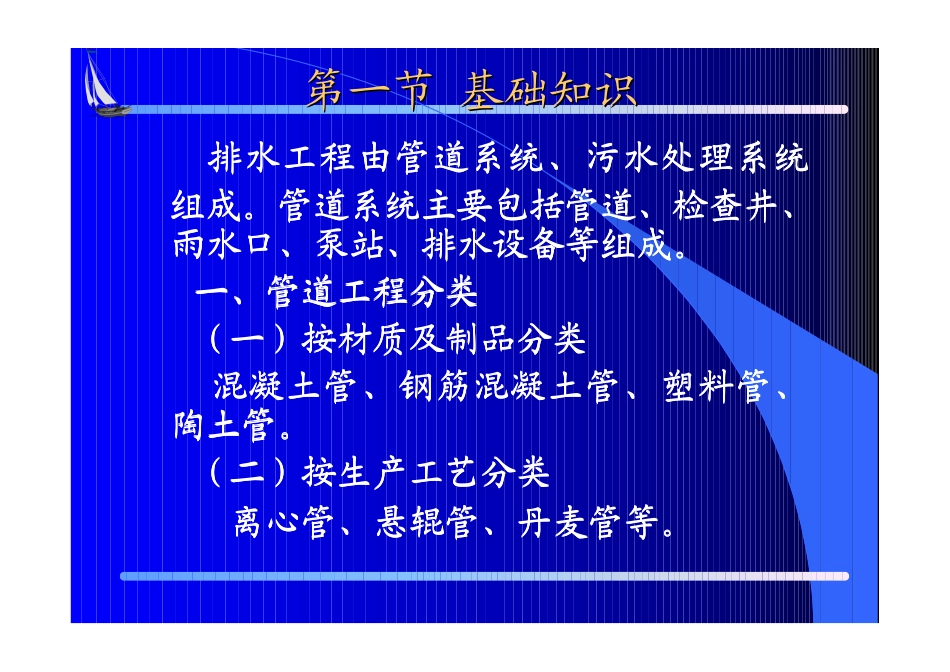 第一节 基础知识

排水工程由管道系统、污水处理系统组成。管道系统主要包括管道、检查井、雨水口、泵站、排水设备等组成。

一、管道工程分类

（一）按材质及制品分类

混凝土管、钢筋混凝土管、塑料管、陶土管。

（二）按生产工艺分类

离心管、悬辊管、丹麦管等。